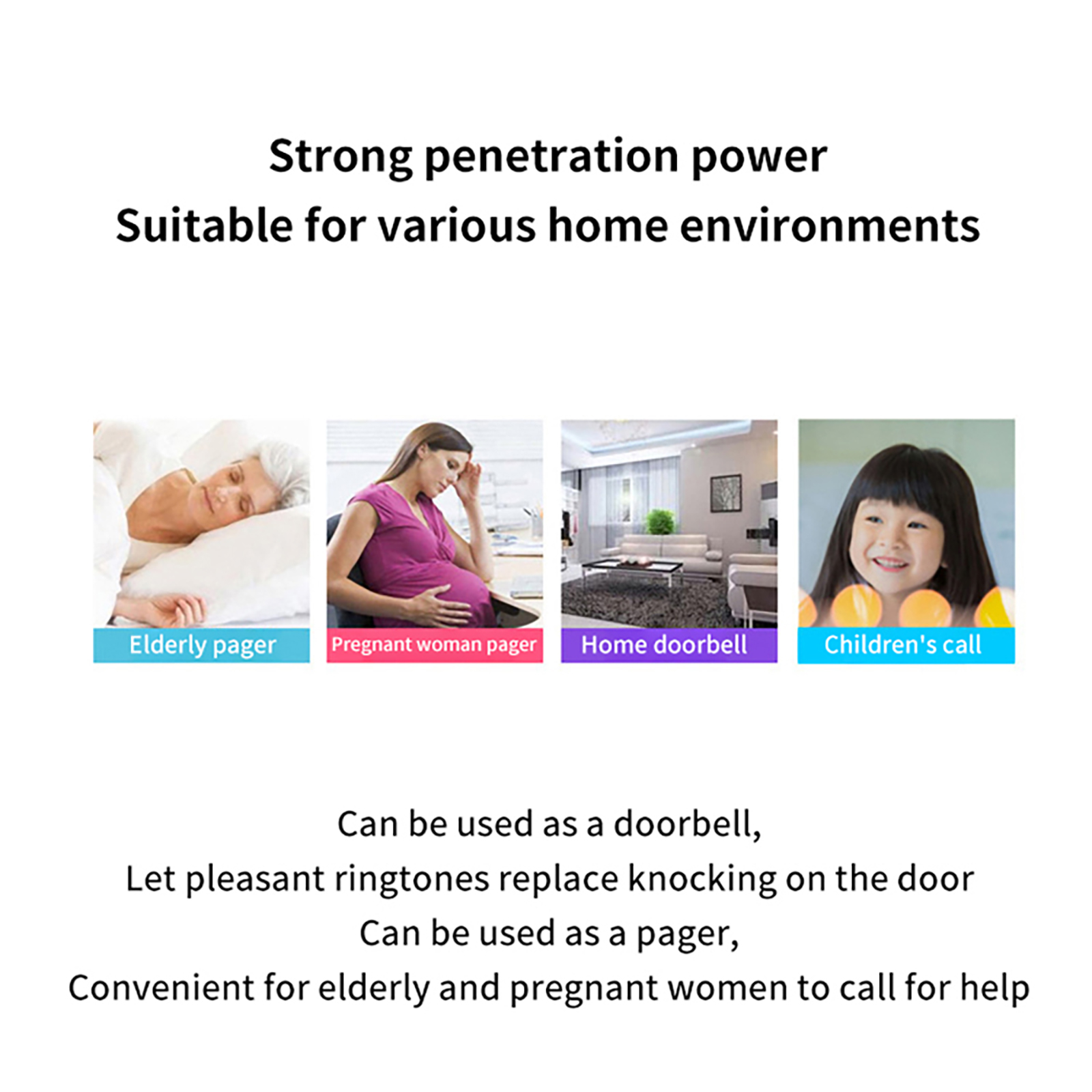 Strong penetration power
Suitable for various home environments

Elderly pager

Pregnant woman pager

Home doorbell

Children's call

Can be used as a doorbell,
Let pleasant ringtones replace knocking on the door
Can be used as a pager,
Convenient for elderly and pregnant women to call for help